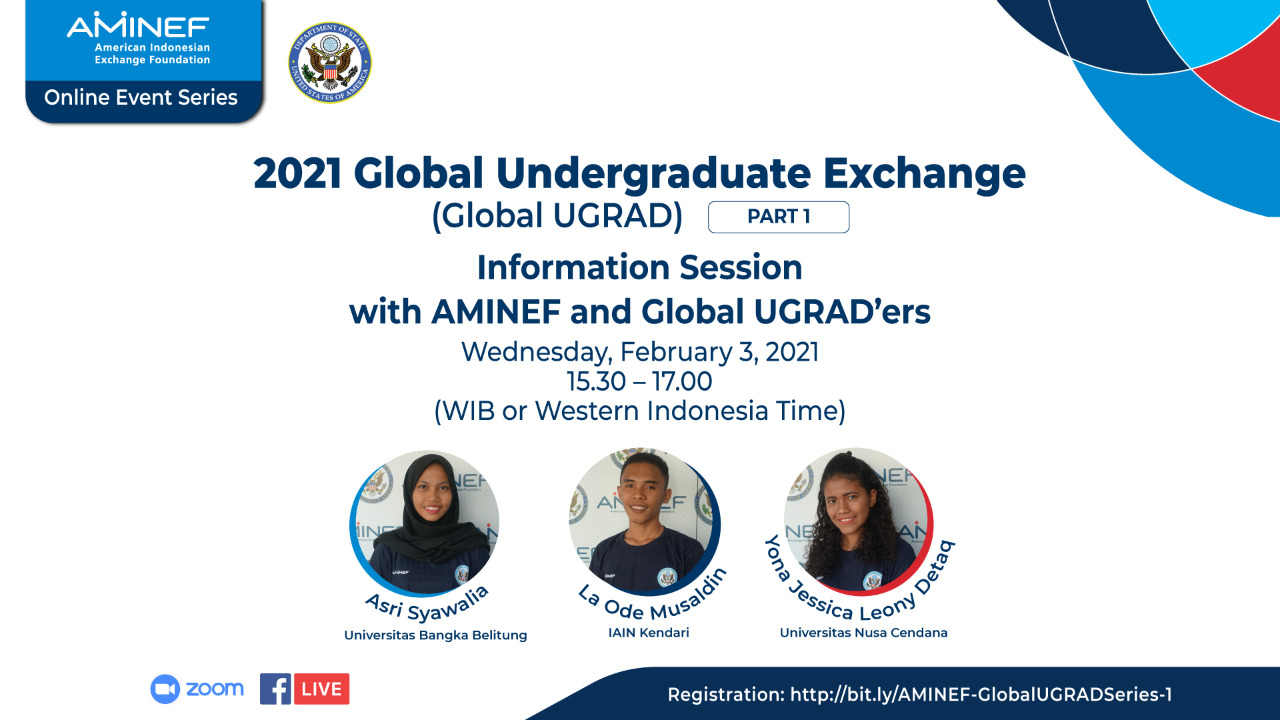 AMINEF
American Indonesian Exchange Foundation
Online Event Series

DEPARTMENT OF STATE
UNITED STATES OF AMERICA

2021 Global Undergraduate Exchange
(Global UGRAD) PART 1

Information Session
with AMINEF and Global UGRAD'ers

Wednesday, February 3, 2021
15.30 – 17.00
(WIB or Western Indonesia Time)

Asri Syawalia
Universitas Bangka Belitung

La Ode Musaldin
IAIN Kendari

Yona Jessica Leony Detaq
Universitas Nusa Cendana

zoom
LIVE

Registration: http://bit.ly/AMINEF-GlobalUGRADSeries-1